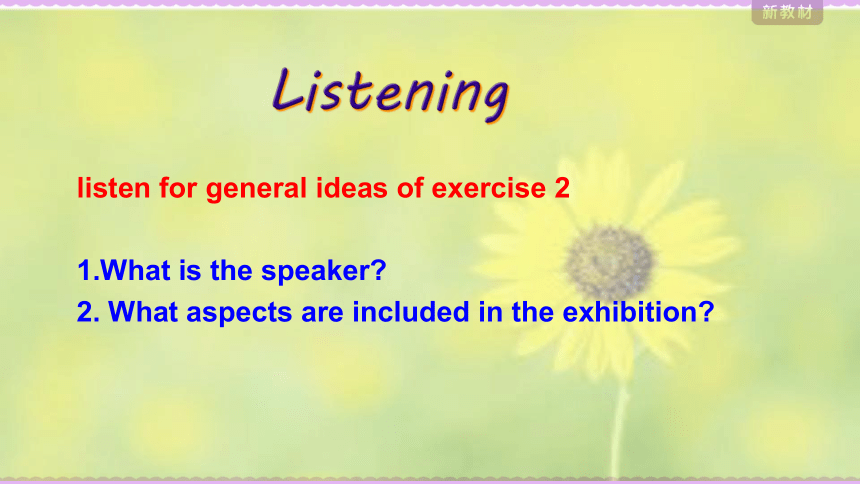 新教材

Listening

listen for general ideas of exercise 2

1.What is the speaker?
2. What aspects are included in the exhibition?